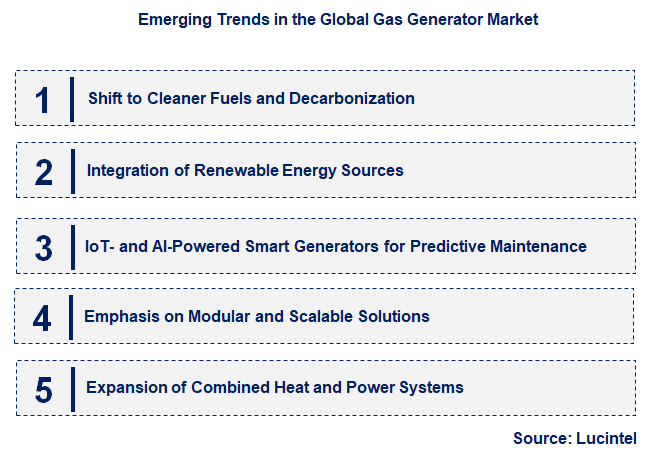 Emerging Trends in the Global Gas Generator Market

1 Shift to Cleaner Fuels and Decarbonization

2 Integration of Renewable Energy Sources

3 IoT- and AI-Powered Smart Generators for Predictive Maintenance

4 Emphasis on Modular and Scalable Solutions

5 Expansion of Combined Heat and Power Systems

Source: Lucintel